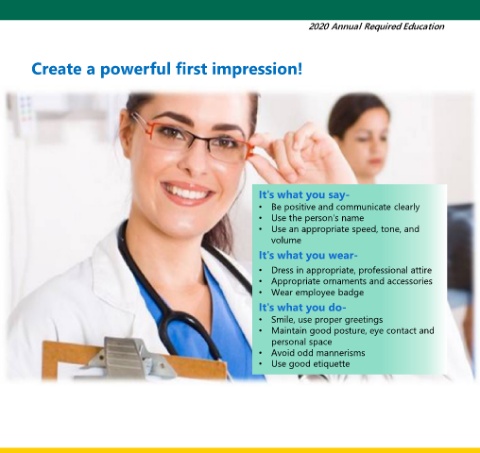 2020 Annual Required Education

Create a powerful first impression!

It's what you say-
• Be positive and communicate clearly
• Use the person's name
• Use an appropriate speed, tone, and volume

It's what you wear-
• Dress in appropriate, professional attire
• Appropriate ornaments and accessories
• Wear employee badge

It's what you do-
• Smile, use proper greetings
• Maintain good posture, eye contact and personal space
• Avoid odd mannerisms
• Use good etiquette